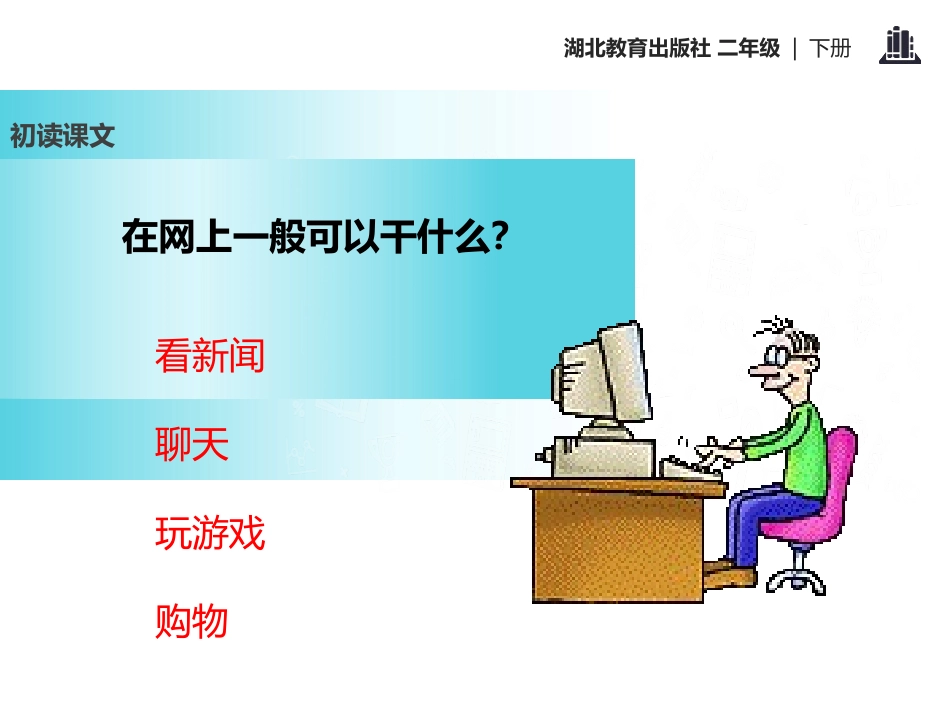 湖北教育出版社 二年级 | 下册

初读课文

在网上一般可以干什么?

看新闻

聊天

玩游戏

购物